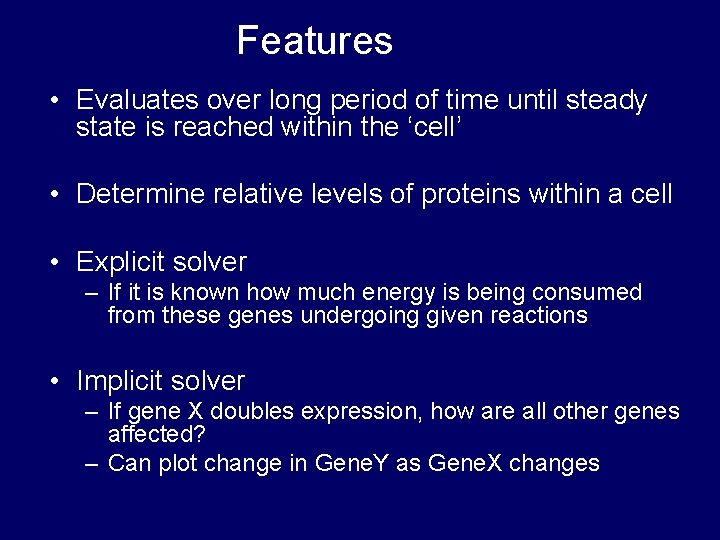 Features

• Evaluates over long period of time until steady state is reached within the ‘cell’

• Determine relative levels of proteins within a cell

• Explicit solver
– If it is known how much energy is being consumed from these genes undergoing given reactions

• Implicit solver
– If gene X doubles expression, how are all other genes affected?
– Can plot change in GeneY as GeneX changes